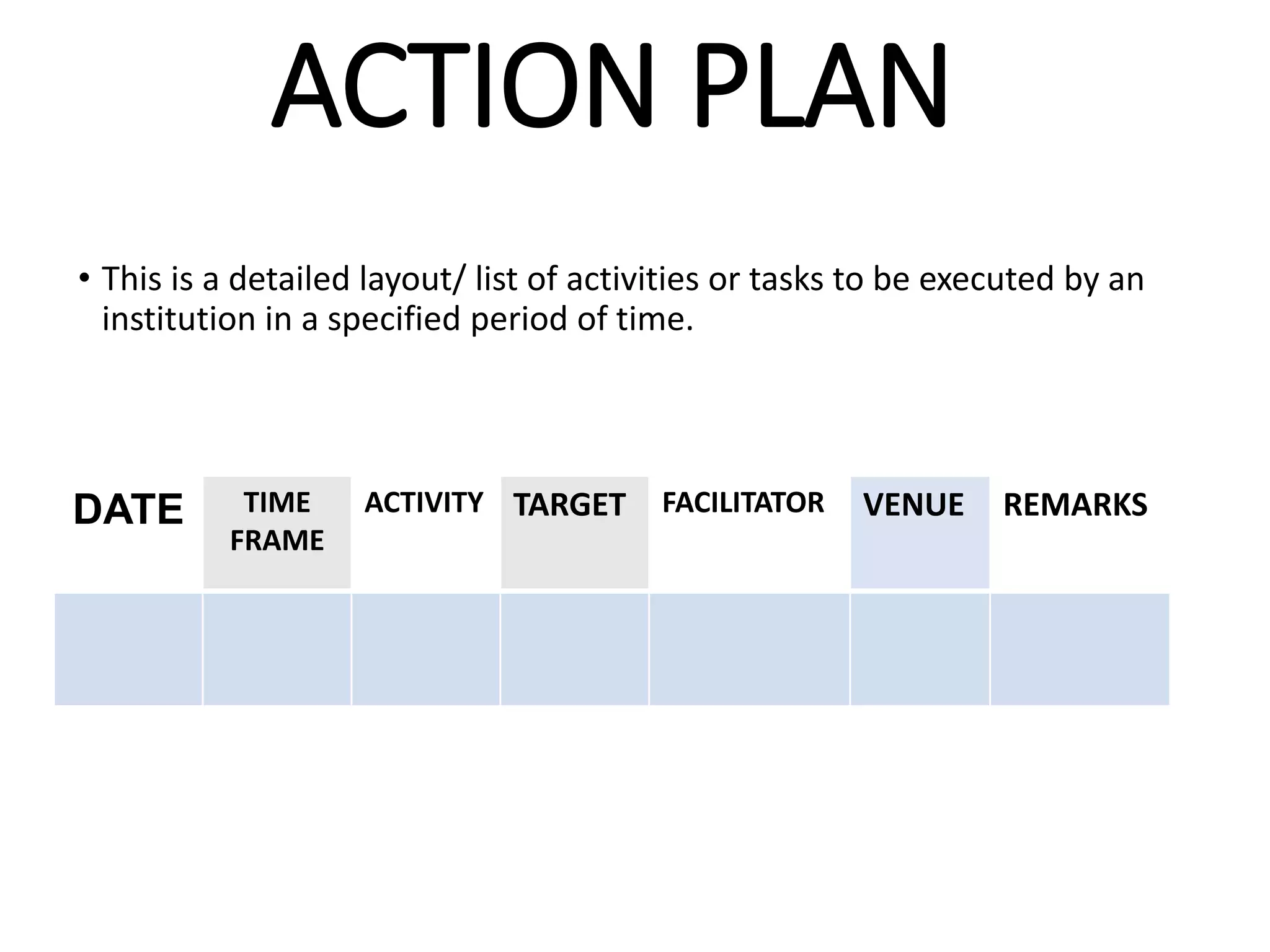 ACTION PLAN

• This is a detailed layout/ list of activities or tasks to be executed by an institution in a specified period of time.

| DATE | TIME FRAME | ACTIVITY | TARGET | FACILITATOR | VENUE | REMARKS |
|---|---|---|---|---|---|---|
| | | | | | | |